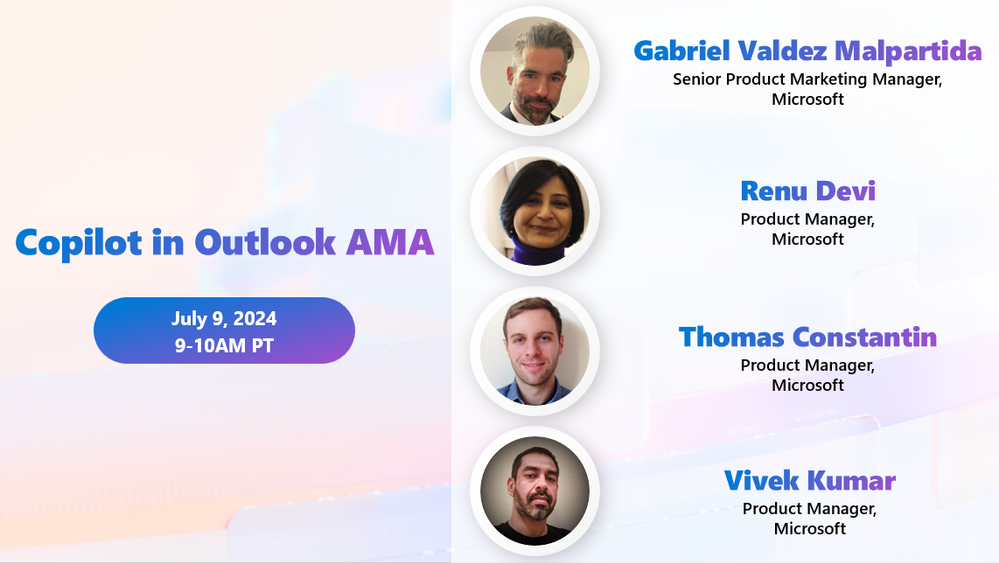 Copilot in Outlook AMA

July 9, 2024
9-10AM PT

Gabriel Valdez Malpartida
Senior Product Marketing Manager, Microsoft

Renu Devi
Product Manager, Microsoft

Thomas Constantin
Product Manager, Microsoft

Vivek Kumar
Product Manager, Microsoft